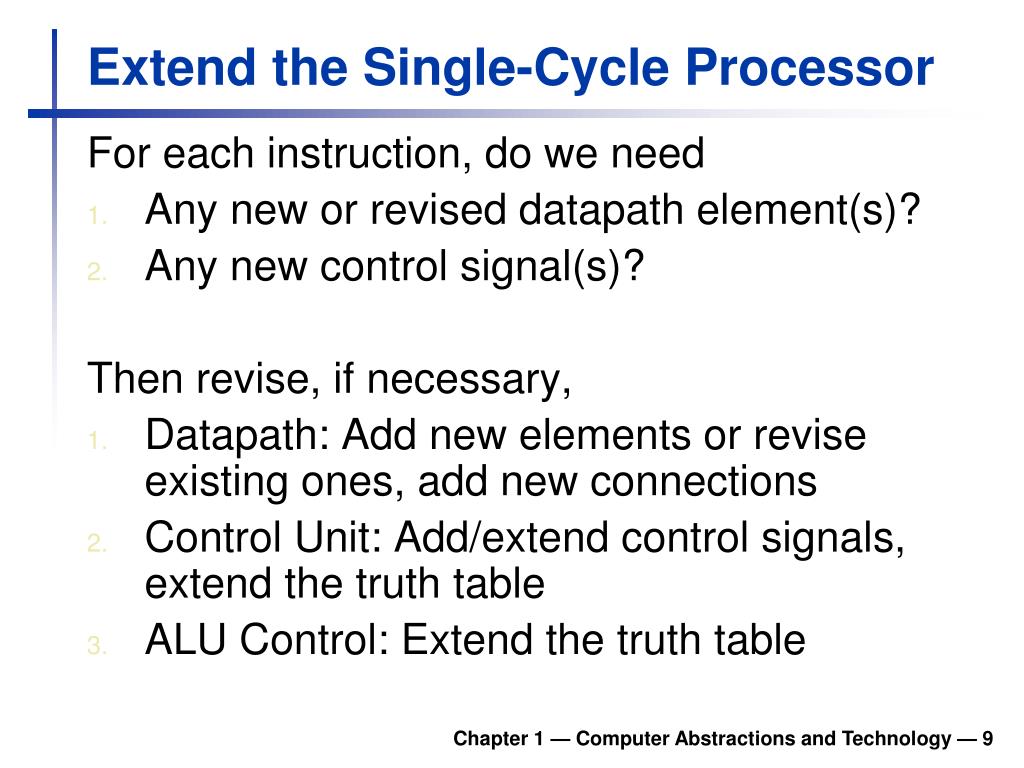 Extend the Single-Cycle Processor

For each instruction, do we need
1. Any new or revised datapath element(s)?
2. Any new control signal(s)?

Then revise, if necessary,
1. Datapath: Add new elements or revise existing ones, add new connections
2. Control Unit: Add/extend control signals, extend the truth table
3. ALU Control: Extend the truth table

Chapter 1 — Computer Abstractions and Technology — 9